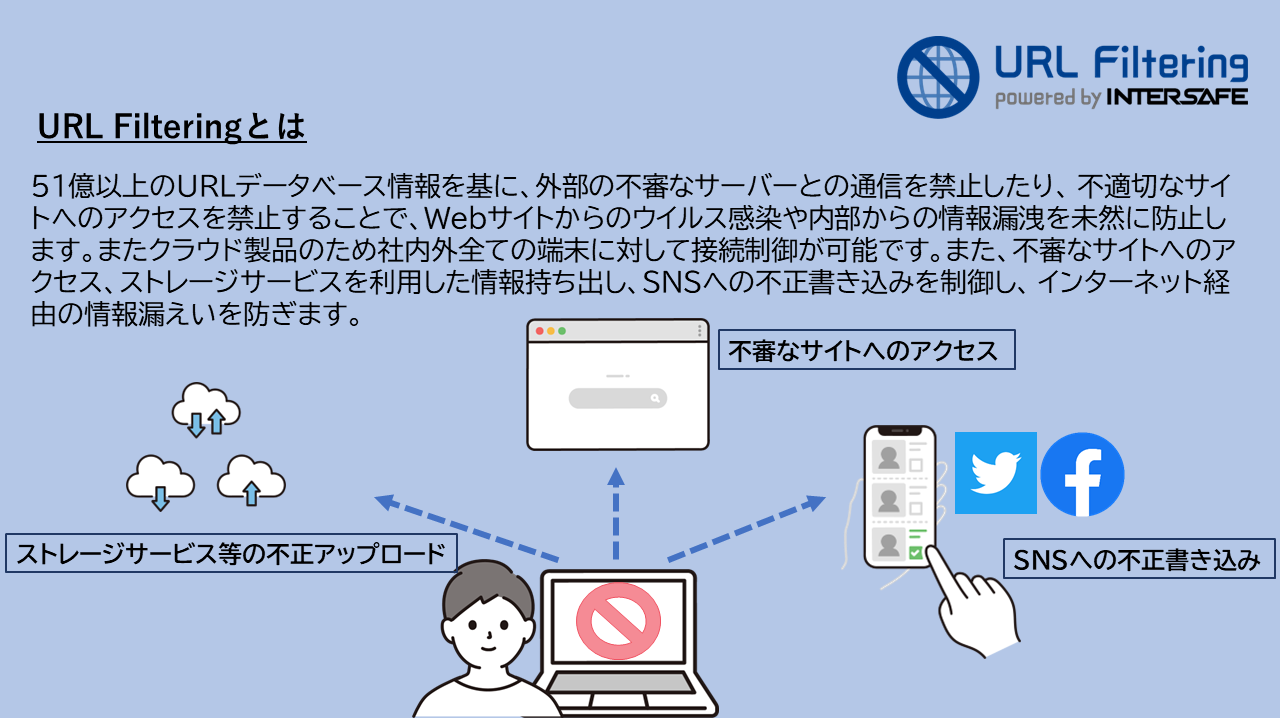 URL Filtering
powered by INTERSAFE

URL Filteringとは

51億以上のURLデータベース情報を基に、外部の不審なサーバーとの通信を禁止したり、不適切なサイトへのアクセスを禁止することで、Webサイトからのウイルス感染や内部からの情報漏洩を未然に防止します。またクラウド製品のため社内外全ての端末に対して接続制御が可能です。また、不審なサイトへのアクセス、ストレージサービスを利用した情報持ち出し、SNSへの不正書き込みを制御し、インターネット経由の情報漏えいを防ぎます。

不審なサイトへのアクセス

ストレージサービス等の不正アップロード

SNSへの不正書き込み